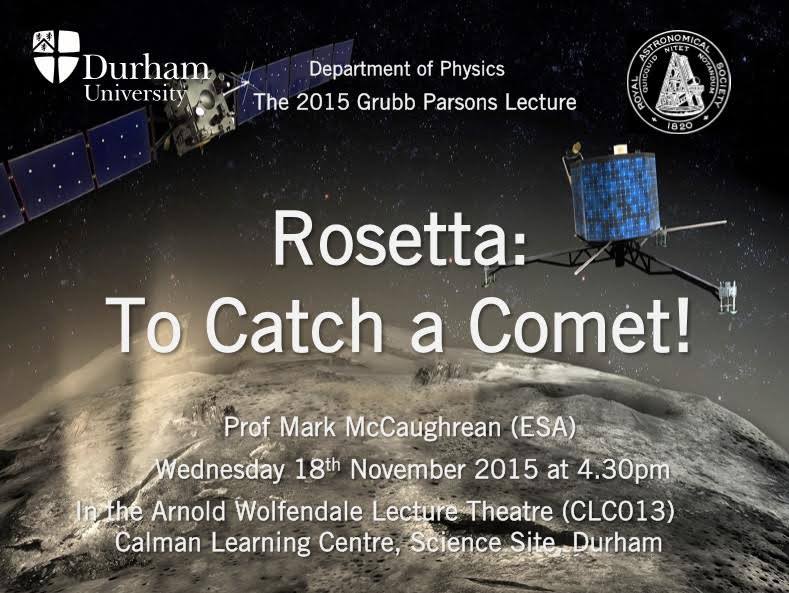 Durham University

Department of Physics
The 2015 Grubb Parsons Lecture

ROYAL ASTRONOMICAL SOCIETY
QUICQUID NITET NOTANDUM
1820

Rosetta:
To Catch a Comet!

Prof Mark McCaughrean (ESA)
Wednesday 18$^{th}$ November 2015 at 4.30pm
In the Arnold Wolfendale Lecture Theatre (CLC013)
Calman Learning Centre, Science Site, Durham